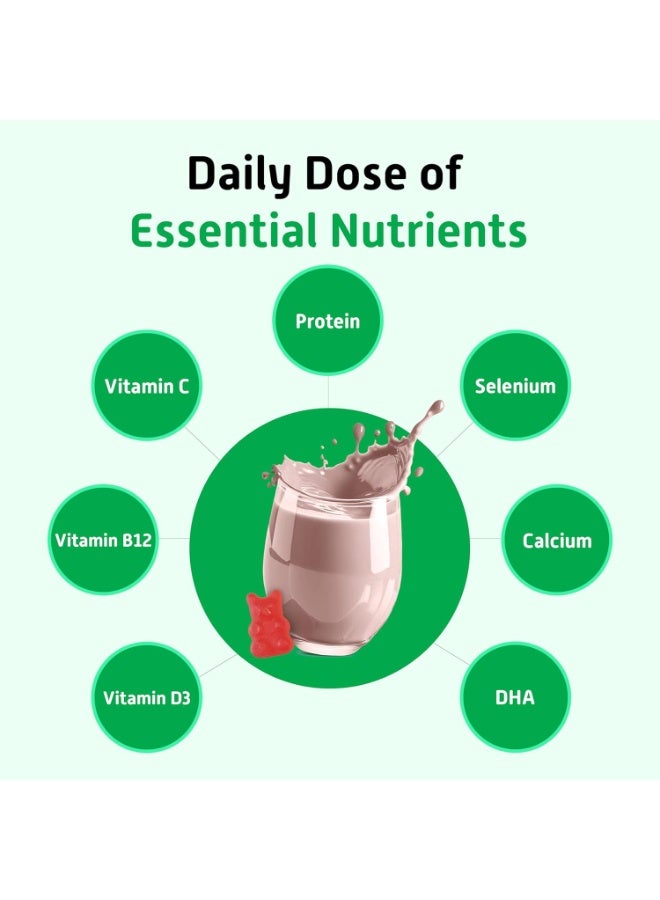 Daily Dose of
Essential Nutrients

Protein

Vitamin C

Selenium

Vitamin B12

Calcium

Vitamin D3

DHA